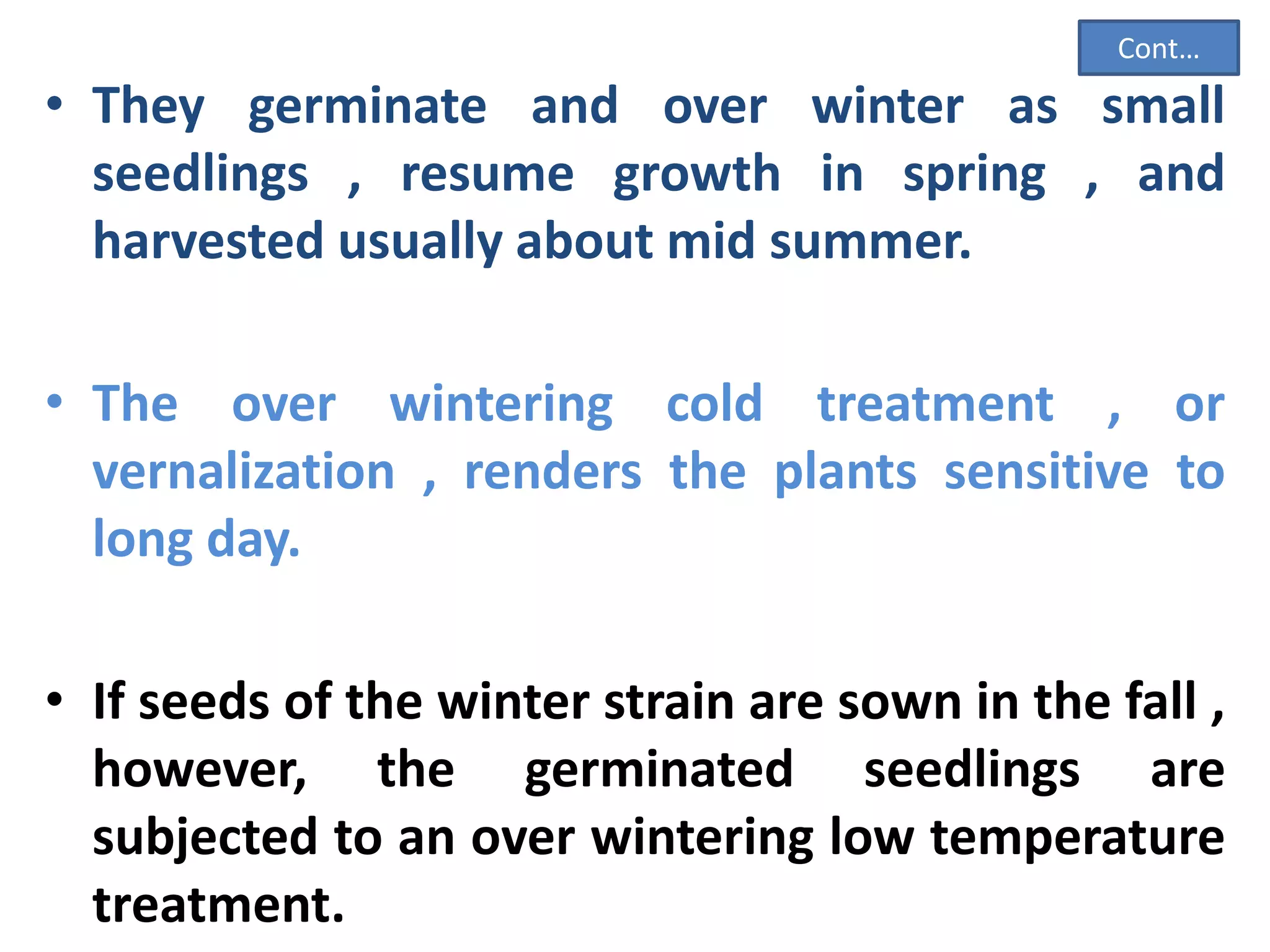 Cont…

• They germinate and over winter as small seedlings , resume growth in spring , and harvested usually about mid summer.

• The over wintering cold treatment , or vernalization , renders the plants sensitive to long day.

• If seeds of the winter strain are sown in the fall , however, the germinated seedlings are subjected to an over wintering low temperature treatment.